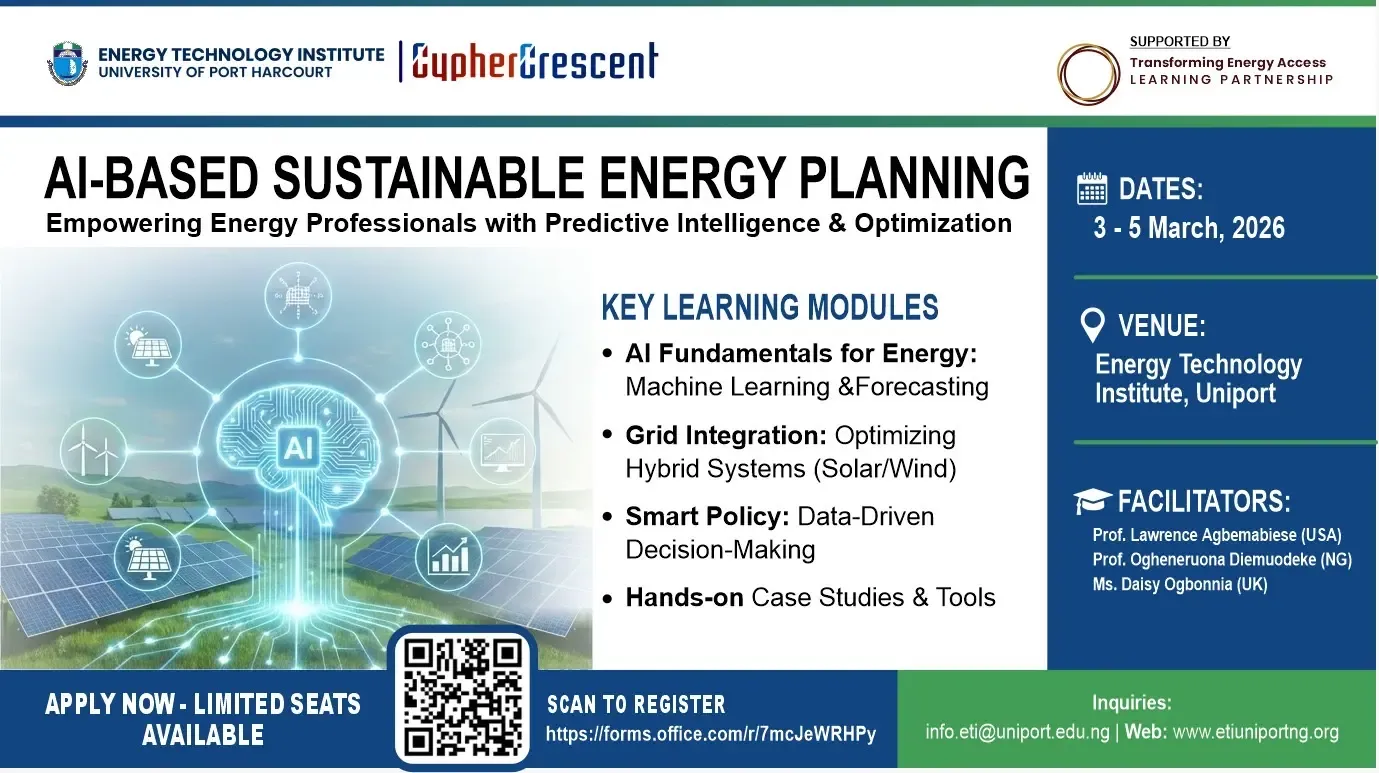 ENERGY TECHNOLOGY INSTITUTE
UNIVERSITY OF PORT HARCOURT

CypherCrescent

SUPPORTED BY
Transforming Energy Access
LEARNING PARTNERSHIP

AI-BASED SUSTAINABLE ENERGY PLANNING
Empowering Energy Professionals with Predictive Intelligence & Optimization

AI

KEY LEARNING MODULES
• AI Fundamentals for Energy: Machine Learning &Forecasting
• Grid Integration: Optimizing Hybrid Systems (Solar/Wind)
• Smart Policy: Data-Driven Decision-Making
• Hands-on Case Studies & Tools

DATES:
3 - 5 March, 2026

VENUE:
Energy Technology Institute, Uniport

FACILITATORS:
Prof. Lawrence Agbemabiese (USA)
Prof. Ogheneruona Diemuodeke (NG)
Ms. Daisy Ogbonnia (UK)

APPLY NOW - LIMITED SEATS AVAILABLE

SCAN TO REGISTER
https://forms.office.com/r/7mcJeWRHPy

Inquiries:
info.eti@uniport.edu.ng | Web: www.etiuniportng.org